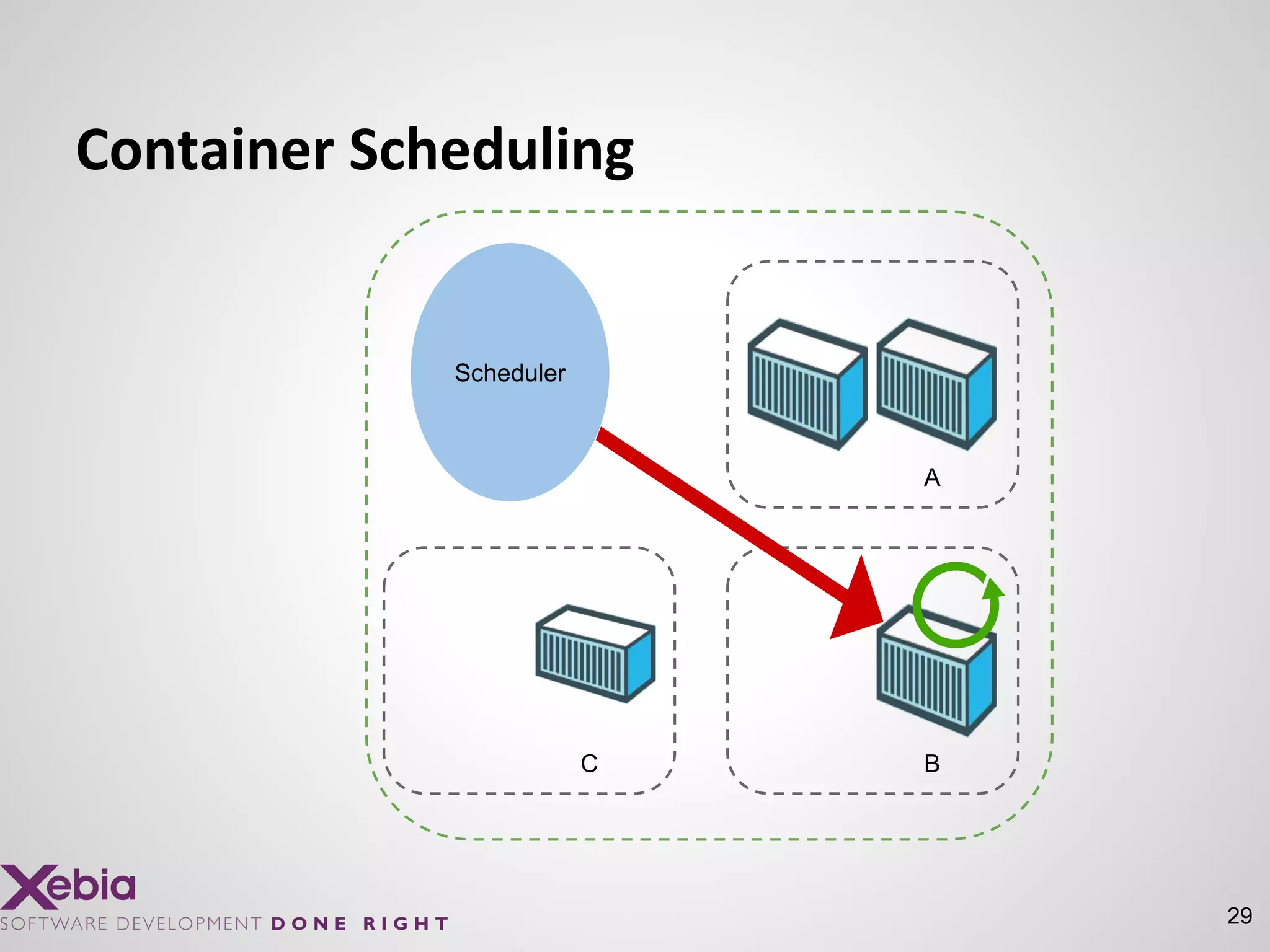 Container Scheduling

Scheduler

A

C

B

Xebia
SOFTWARE DEVELOPMENT DONE RIGHT

29